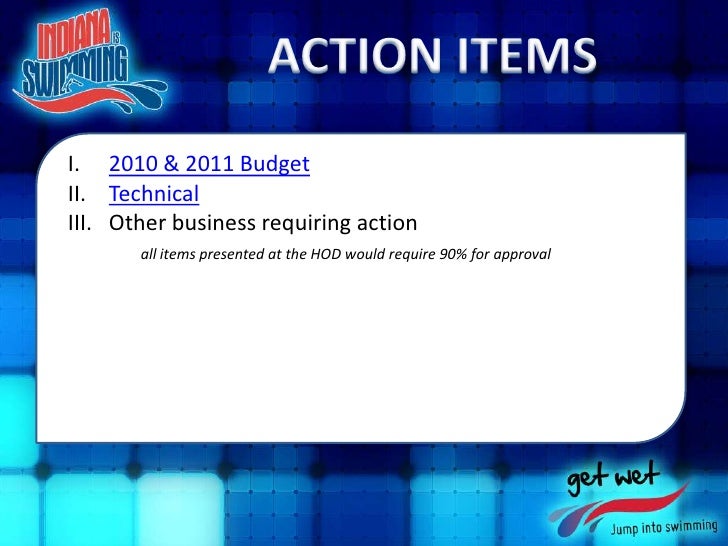 INDIANA IS SWIMMING

ACTION ITEMS

I. 2010 & 2011 Budget
II. Technical
III. Other business requiring action

all items presented at the HOD would require 90% for approval

get wet
Jump into swimming